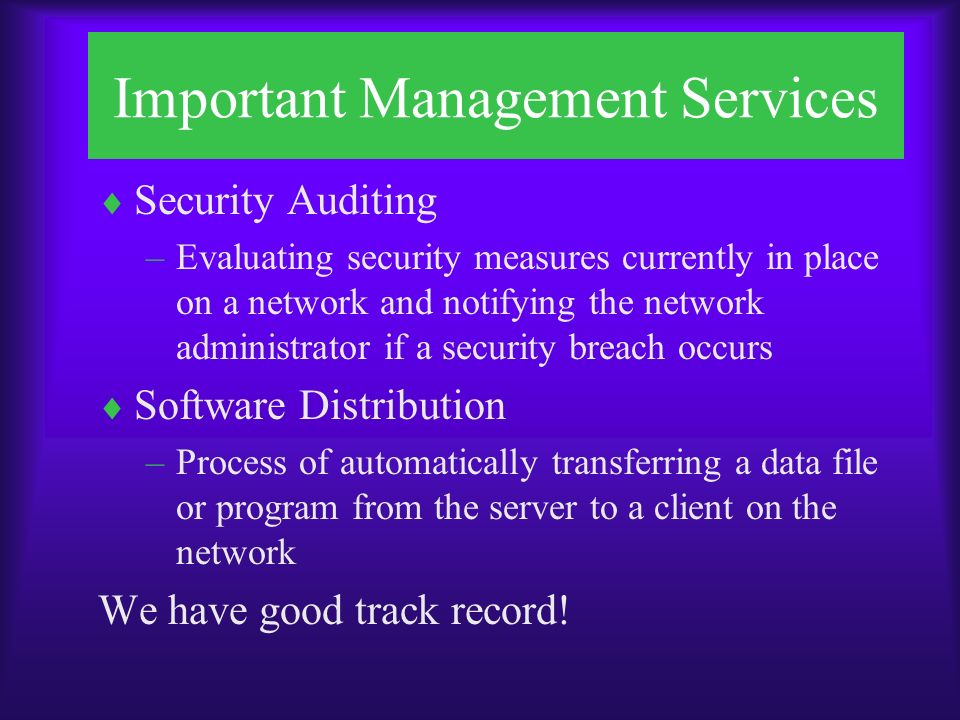 Important Management Services

♦ Security Auditing

– Evaluating security measures currently in place on a network and notifying the network administrator if a security breach occurs

♦ Software Distribution

– Process of automatically transferring a data file or program from the server to a client on the network

We have good track record!